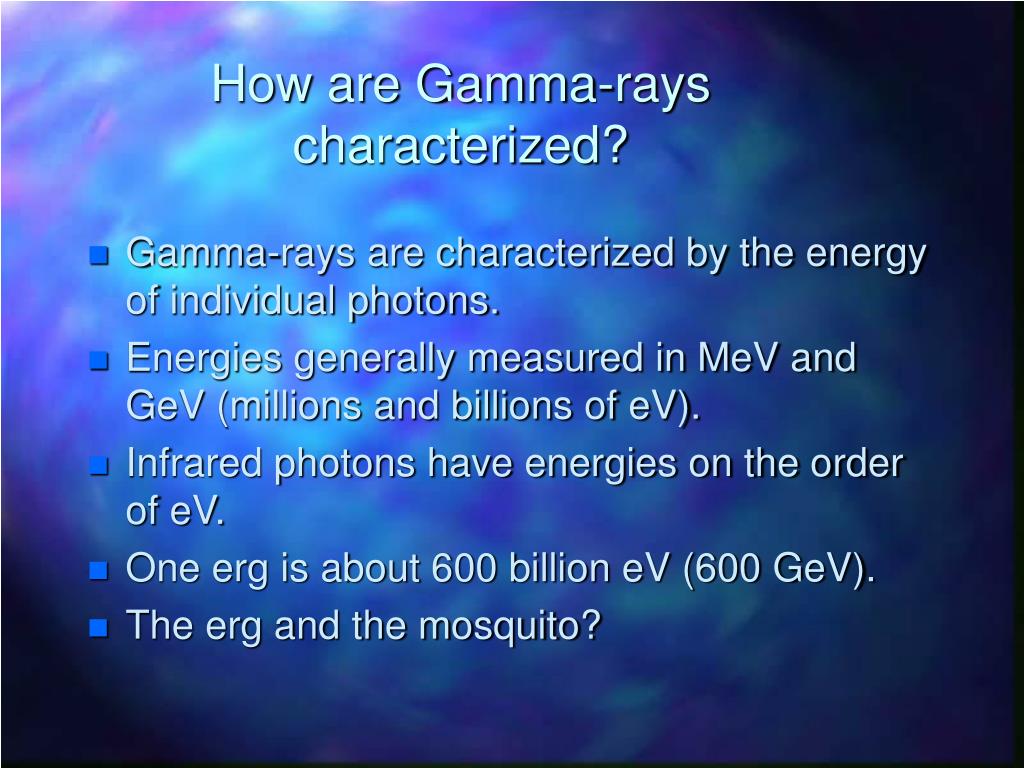 How are Gamma-rays characterized?

- Gamma-rays are characterized by the energy of individual photons.
- Energies generally measured in MeV and GeV (millions and billions of eV).
- Infrared photons have energies on the order of eV.
- One erg is about 600 billion eV (600 GeV).
- The erg and the mosquito?